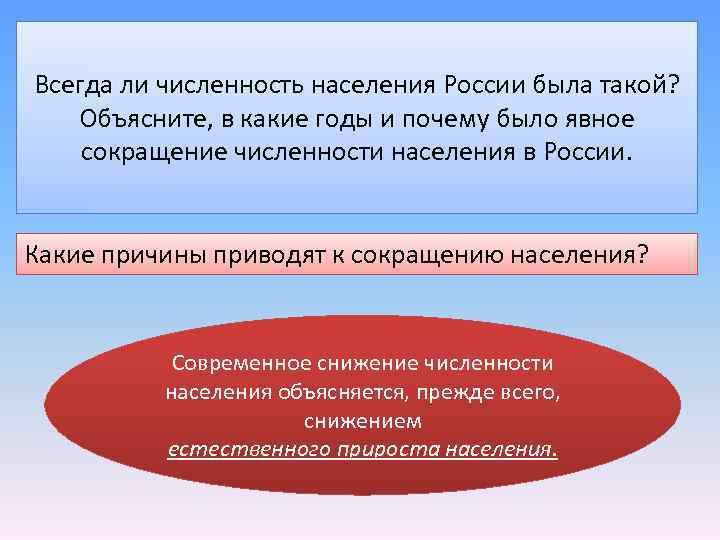 Всегда ли численность населения России была такой? Объясните, в какие годы и почему было явное сокращение численности населения в России.

Какие причины приводят к сокращению населения?

Современное снижение численности населения объясняется, прежде всего, снижением естественного прироста населения.